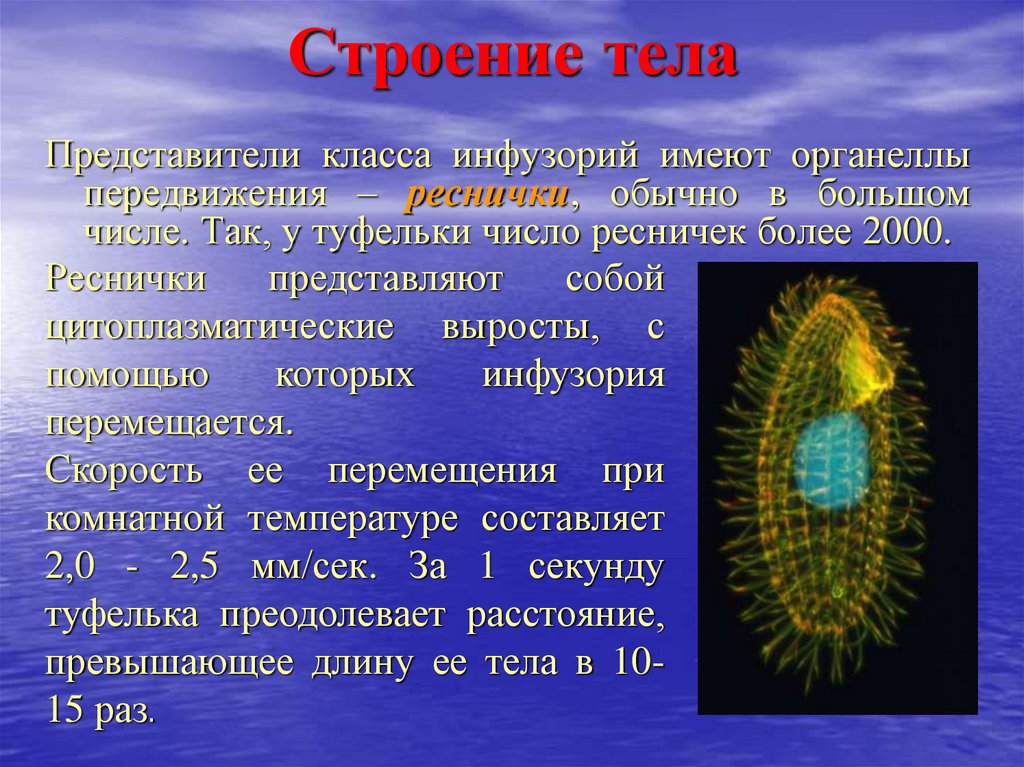 Строение тела

Представители класса инфузорий имеют органеллы передвижения – реснички, обычно в большом числе. Так, у туфельки число ресничек более 2000.

Реснички представляют собой цитоплазматические выросты, с помощью которых инфузория перемещается.

Скорость ее перемещения при комнатной температуре составляет 2,0 - 2,5 мм/сек. За 1 секунду туфелька преодолевает расстояние, превышающее длину ее тела в 10-15 раз.